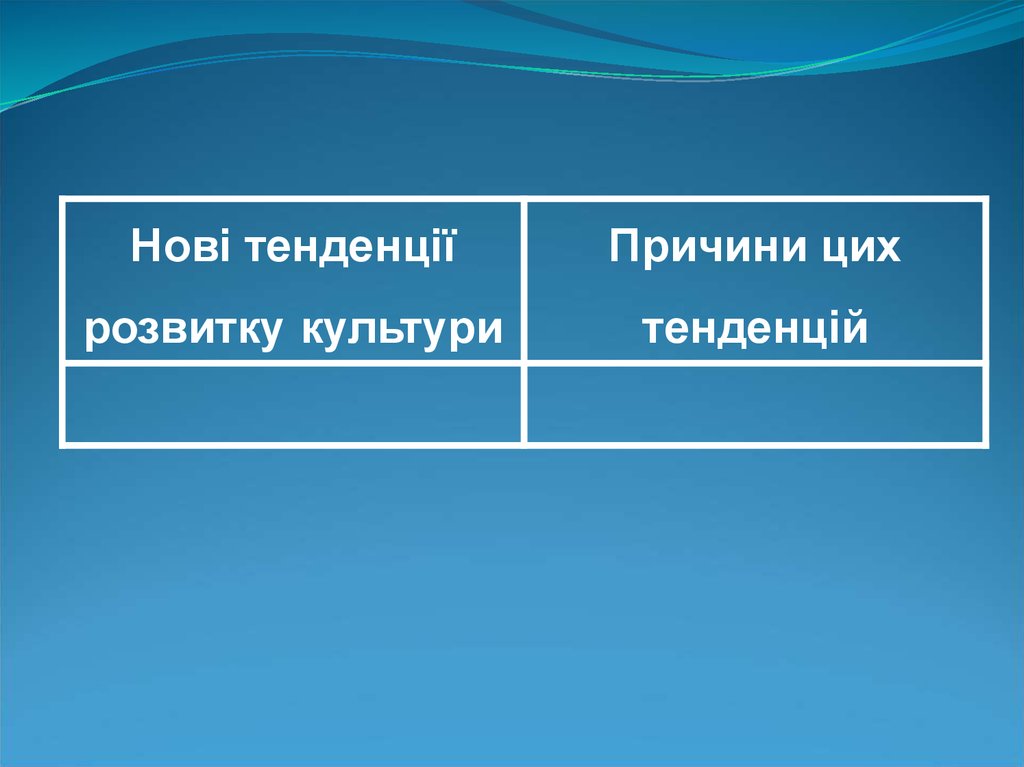 | Нові тенденції розвитку культури | Причини цих тенденцій |
|---|---|
| | |